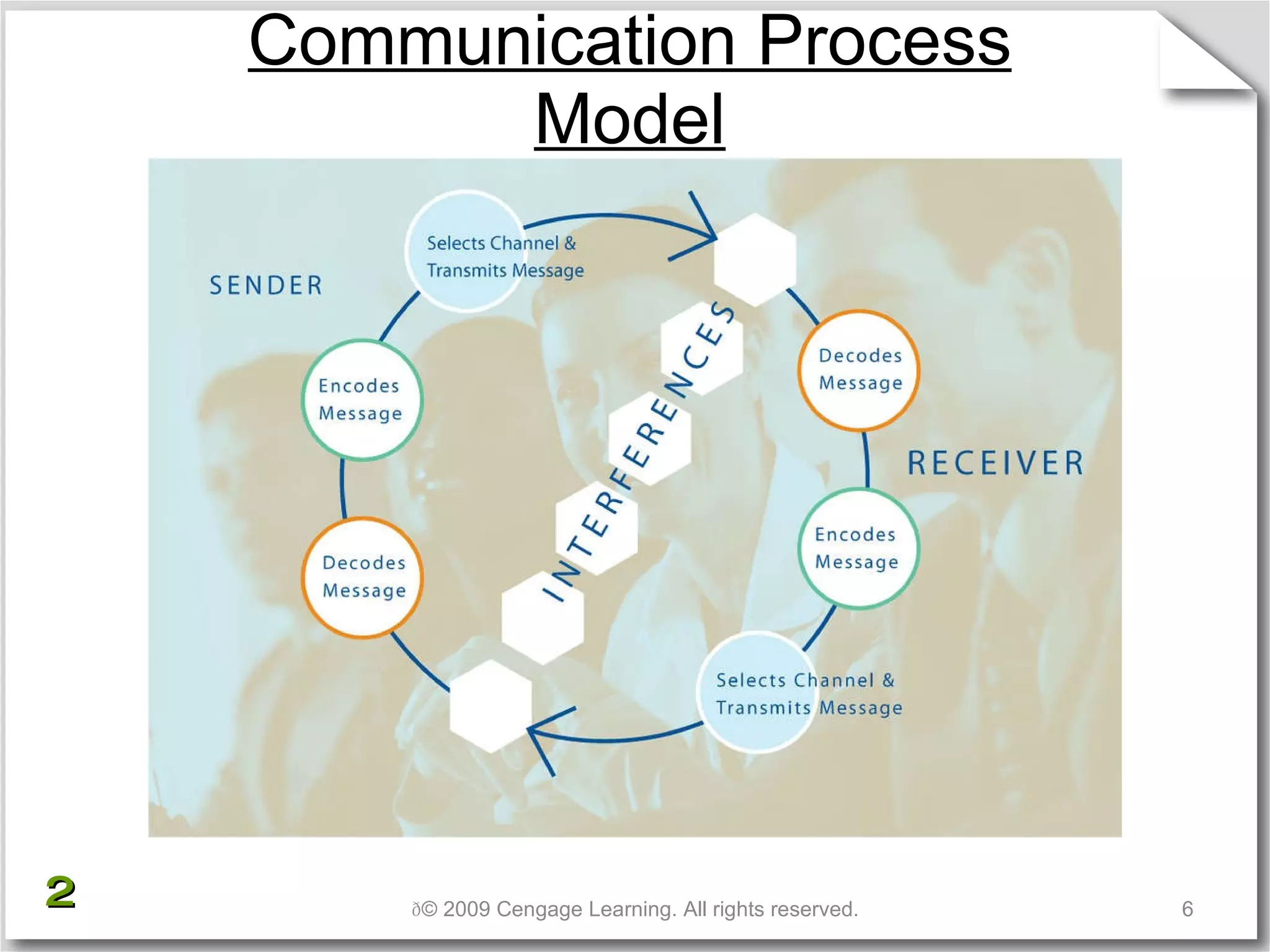 Communication Process Model

SENDER

Selects Channel & Transmits Message

Encodes Message

Decodes Message

INTERFERENCES

Decodes Message

RECEIVER

Encodes Message

Selects Channel & Transmits Message

2

ð© 2009 Cengage Learning. All rights reserved.

6